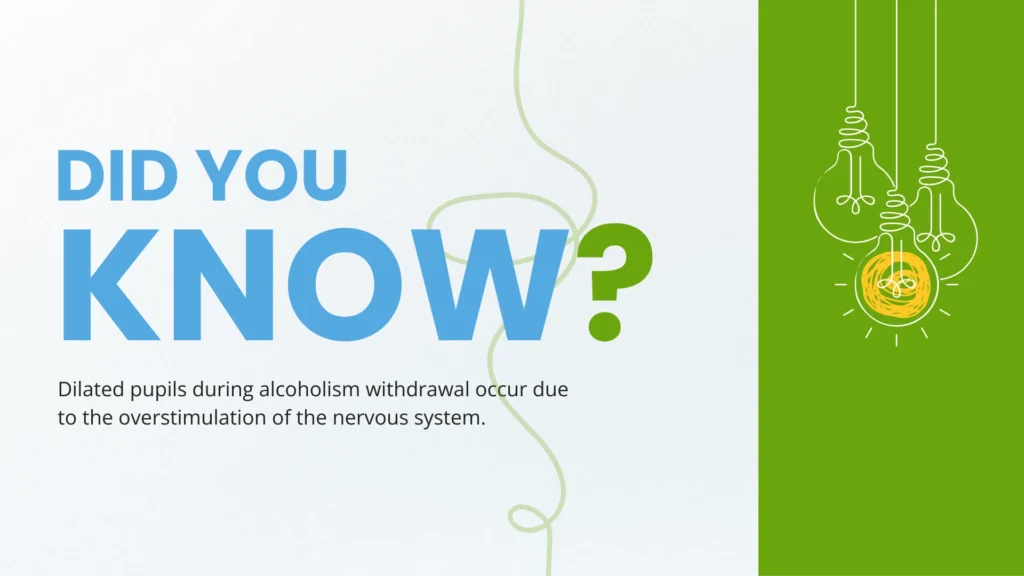 DID YOU KNOW?

Dilated pupils during alcoholism withdrawal occur due to the overstimulation of the nervous system.